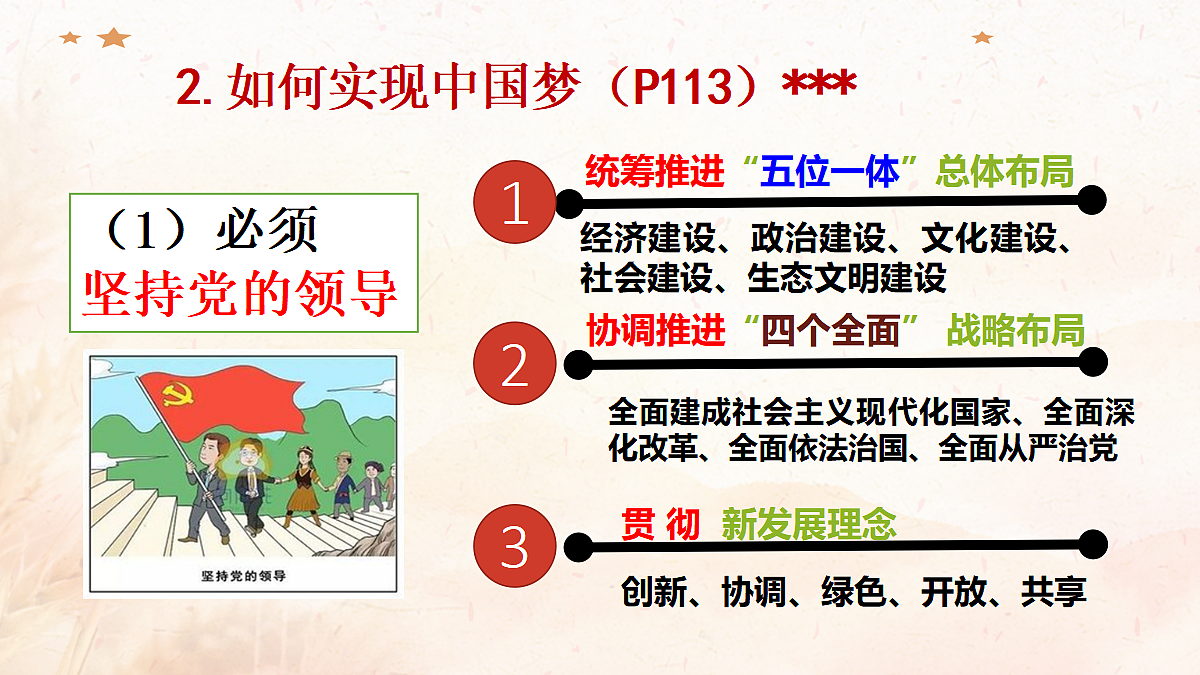 2. 如何实现中国梦（P113）***

（1）必须
坚持党的领导

坚持党的领导

1
统筹推进“五位一体”总体布局
经济建设、政治建设、文化建设、社会建设、生态文明建设

2
协调推进“四个全面” 战略布局
全面建成社会主义现代化国家、全面深化改革、全面依法治国、全面从严治党

3
贯 彻 新发展理念
创新、协调、绿色、开放、共享